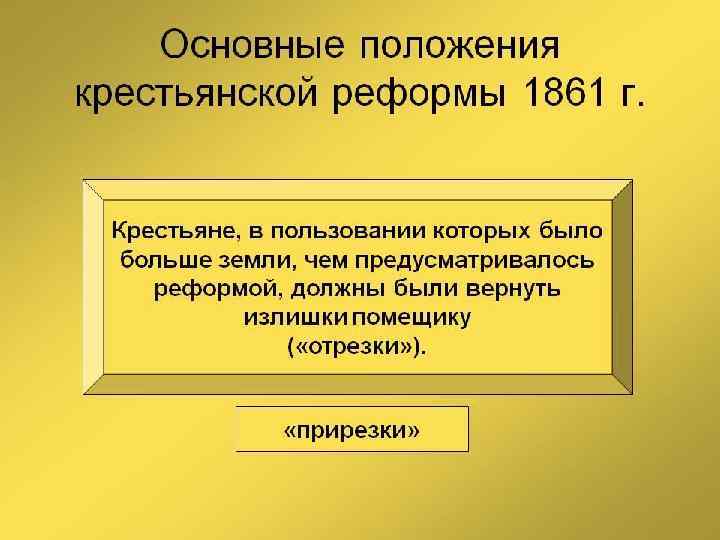 Основные положения крестьянской реформы 1861 г.

Крестьяне, в пользовании которых было больше земли, чем предусматривалось реформой, должны были вернуть излишки помещику («отрезки»).

«прирезки»